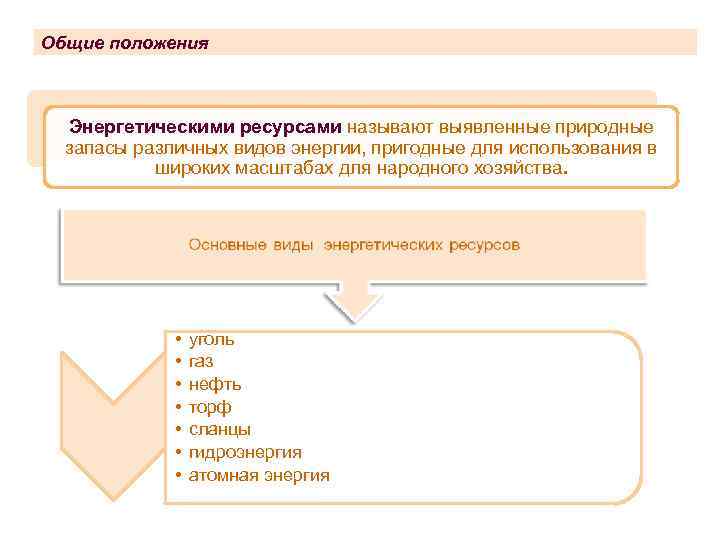 Общие положения

Энергетическими ресурсами называют выявленные природные запасы различных видов энергии, пригодные для использования в широких масштабах для народного хозяйства.

Основные виды энергетических ресурсов

• уголь
• газ
• нефть
• торф
• сланцы
• гидроэнергия
• атомная энергия